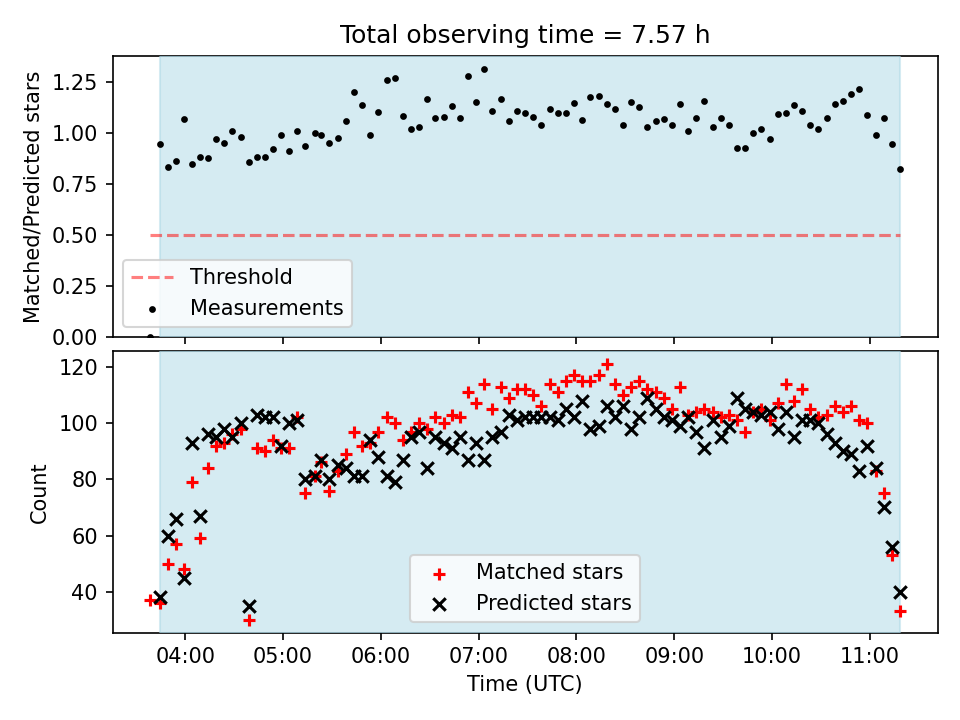 Total observing time = 7.57 h

Matched/Predicted stars

1.25
1.00
0.75
0.50
0.25
0.00

Threshold
Measurements

Count

120
100
80
60
40

Matched stars
Predicted stars

04:00
05:00
06:00
07:00
08:00
09:00
10:00
11:00

Time (UTC)